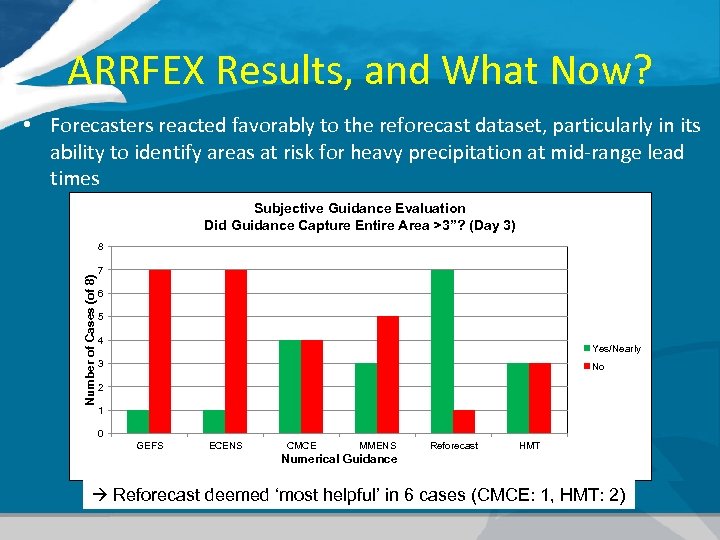 ARRFEX Results, and What Now?

• Forecasters reacted favorably to the reforecast dataset, particularly in its ability to identify areas at risk for heavy precipitation at mid-range lead times

Subjective Guidance Evaluation
Did Guidance Capture Entire Area >3"? (Day 3)

Number of Cases (of 8)
8
7
6
5
4
3
2
1
0

GEFS ECENS CMCE MMENS Reforecast HMT
Numerical Guidance

Yes/Nearly
No

→ Reforecast deemed 'most helpful' in 6 cases (CMCE: 1, HMT: 2)